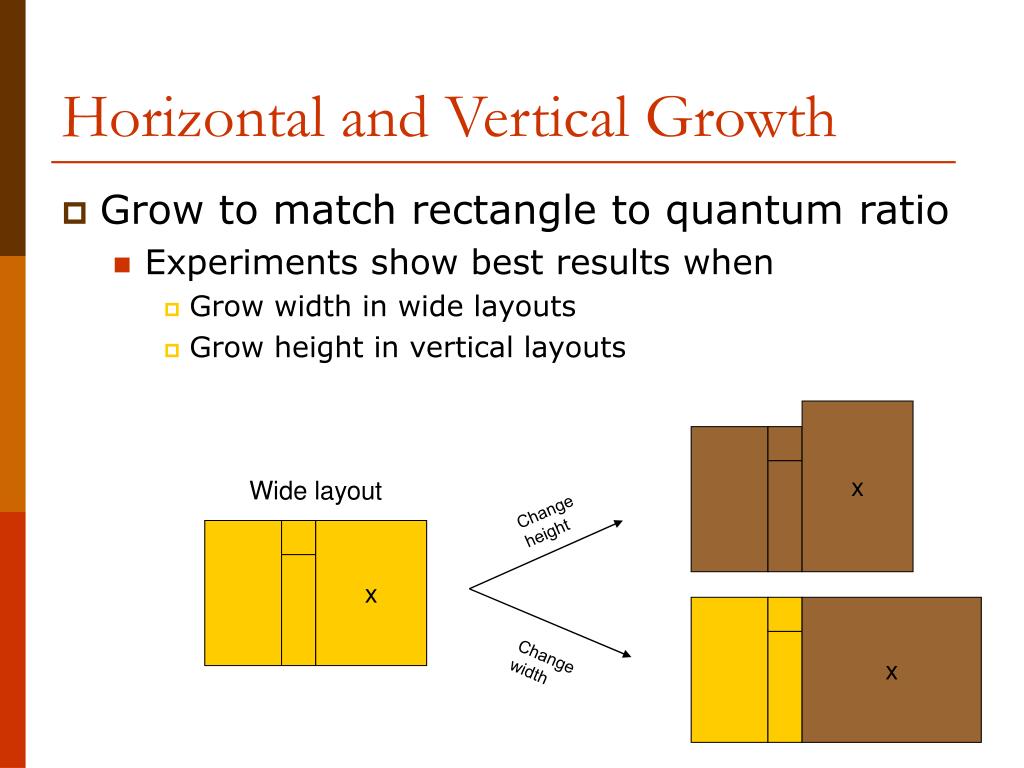 Horizontal and Vertical Growth

Grow to match rectangle to quantum ratio

Experiments show best results when

Grow width in wide layouts

Grow height in vertical layouts

Wide layout

x

Change height

Change width

x

x